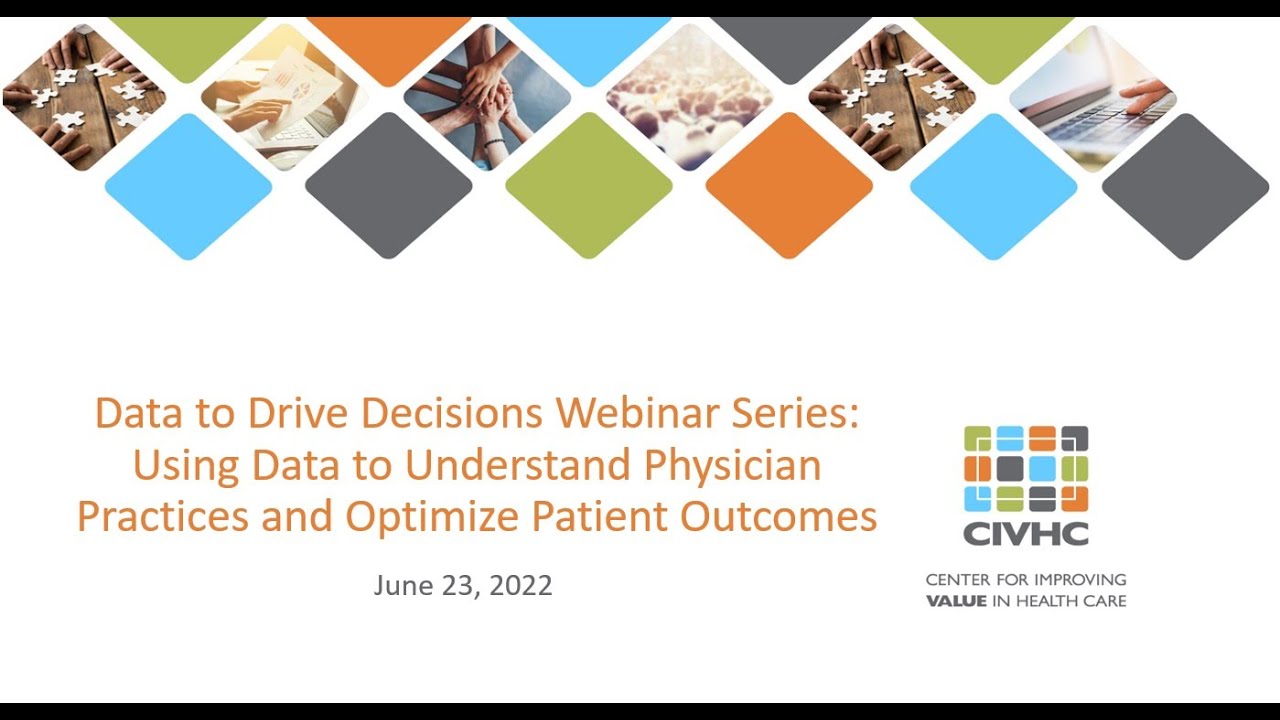 Data to Drive Decisions Webinar Series: Using Data to Understand Physician Practices and Optimize Patient Outcomes

June 23, 2022

CIVHC

CENTER FOR IMPROVING VALUE IN HEALTH CARE